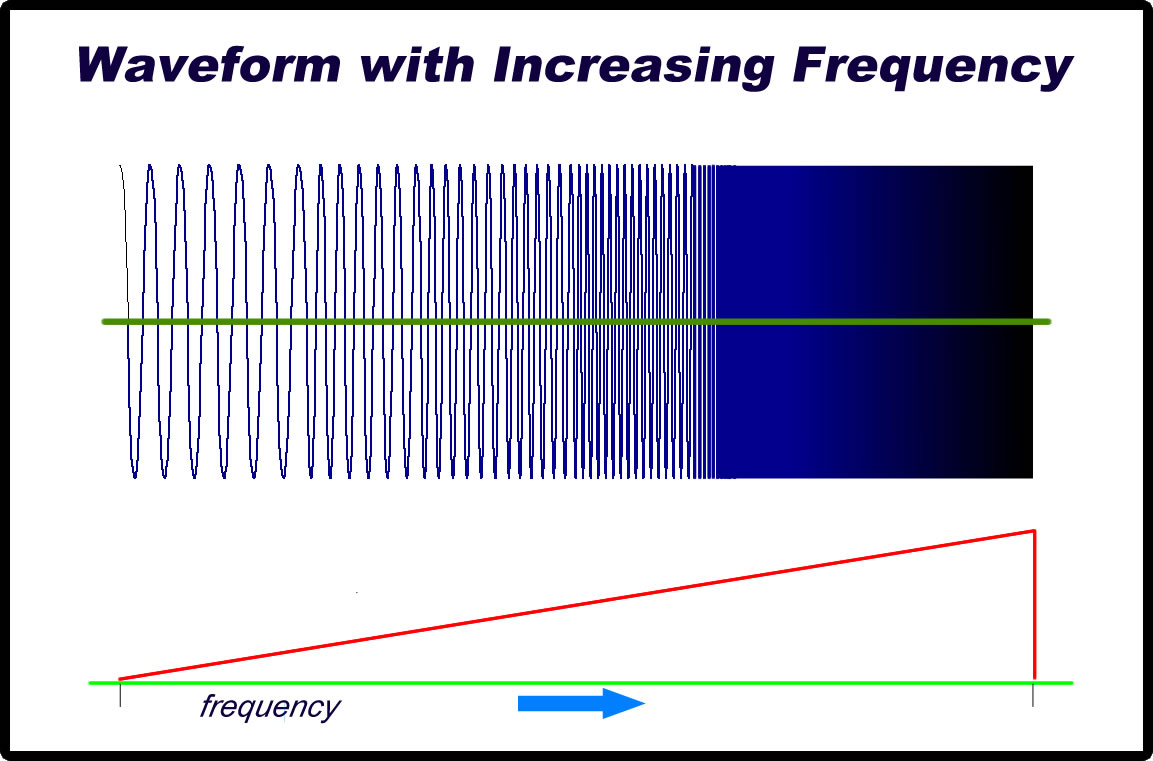 Waveform with Increasing Frequency

frequency